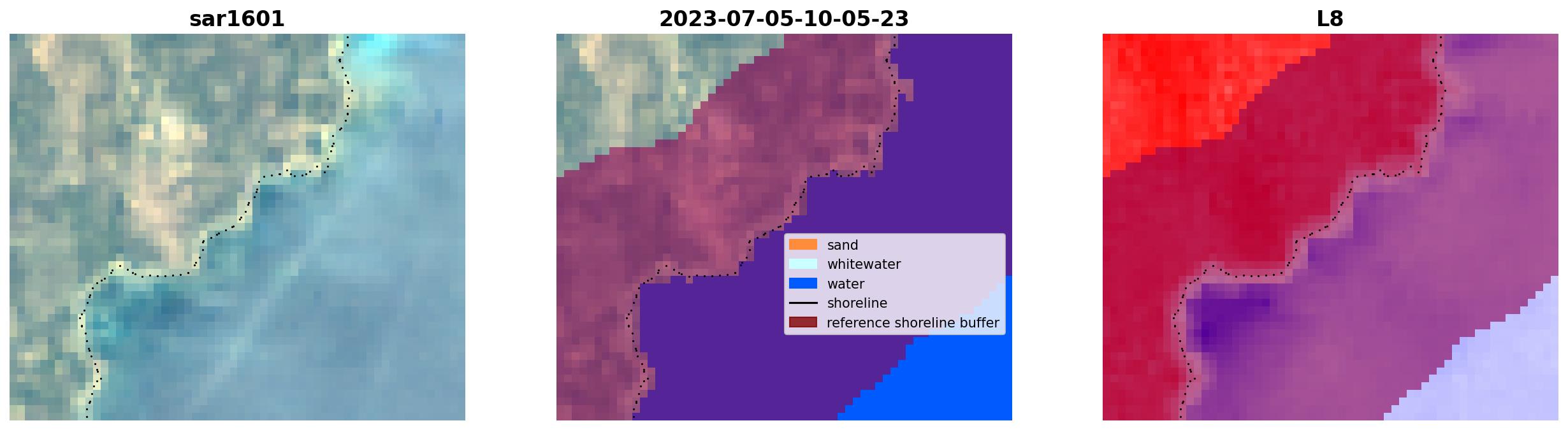 sar1601

2023-07-05-10-05-23

sand
whitewater
water
shoreline
reference shoreline buffer

L8